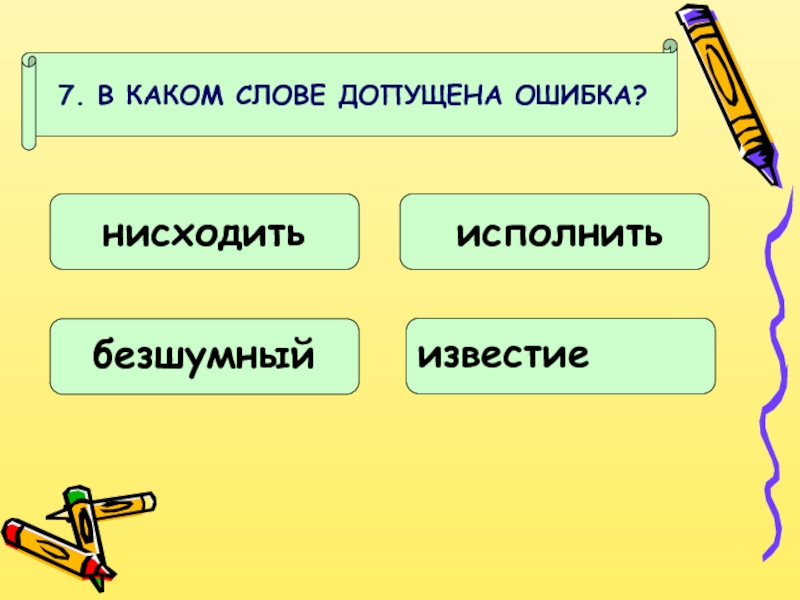 7. В КАКОМ СЛОВЕ ДОПУЩЕНА ОШИБКА?

нисходить

исполнить

безшумный

известие